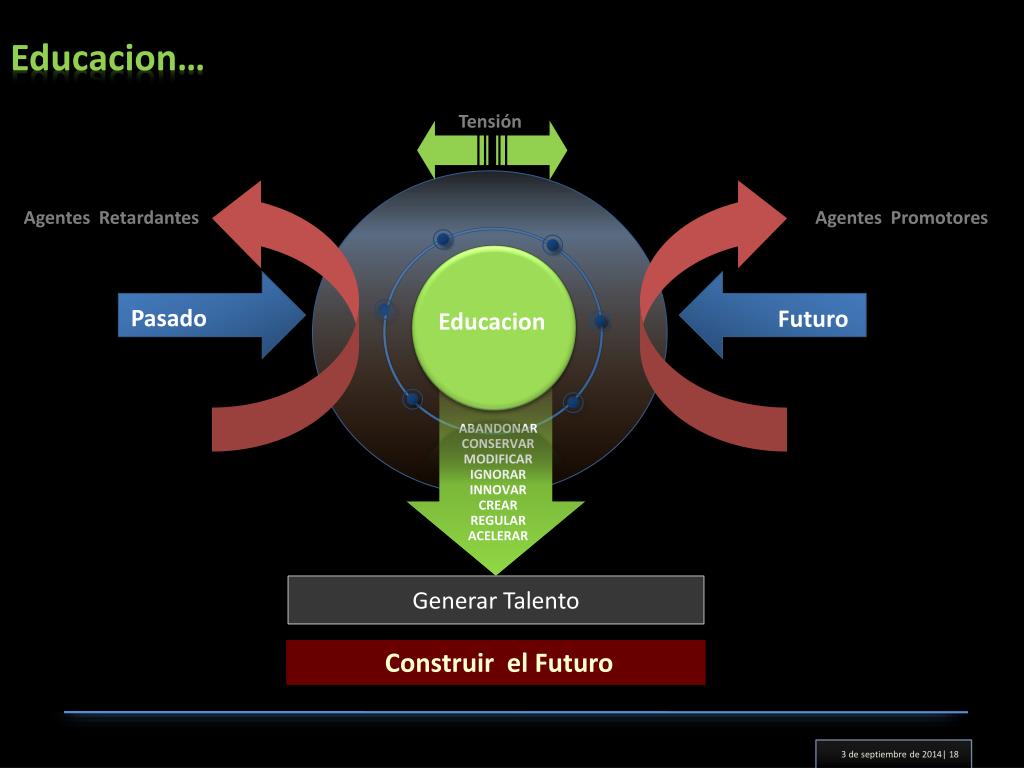 Educacion…

Tensión

Agentes Retardantes

Agentes Promotores

Pasado

Educacion

Futuro

ABANDONAR
CONSERVAR
MODIFICAR
IGNORAR
INNOVAR
CREAR
REGULAR
ACELERAR

Generar Talento

Construir el Futuro

3 de septiembre de 2014| 18